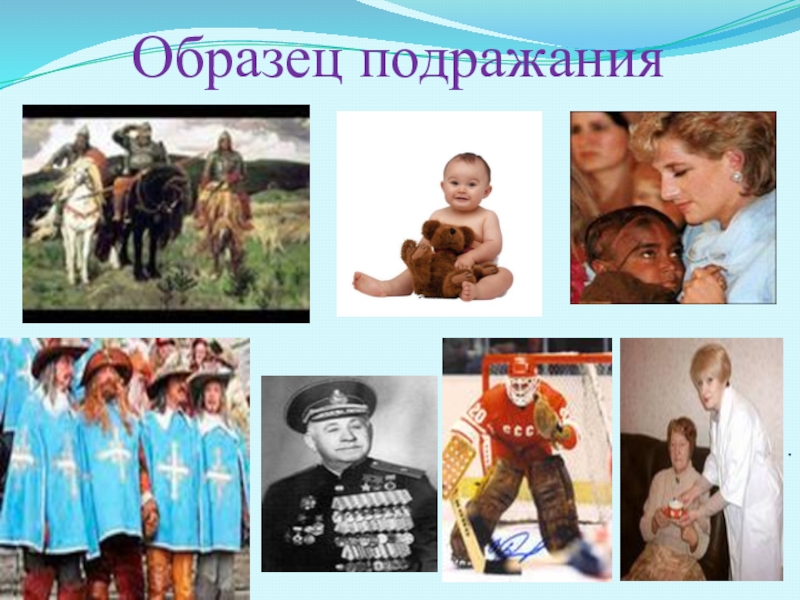 Образец подражания

20
СССР